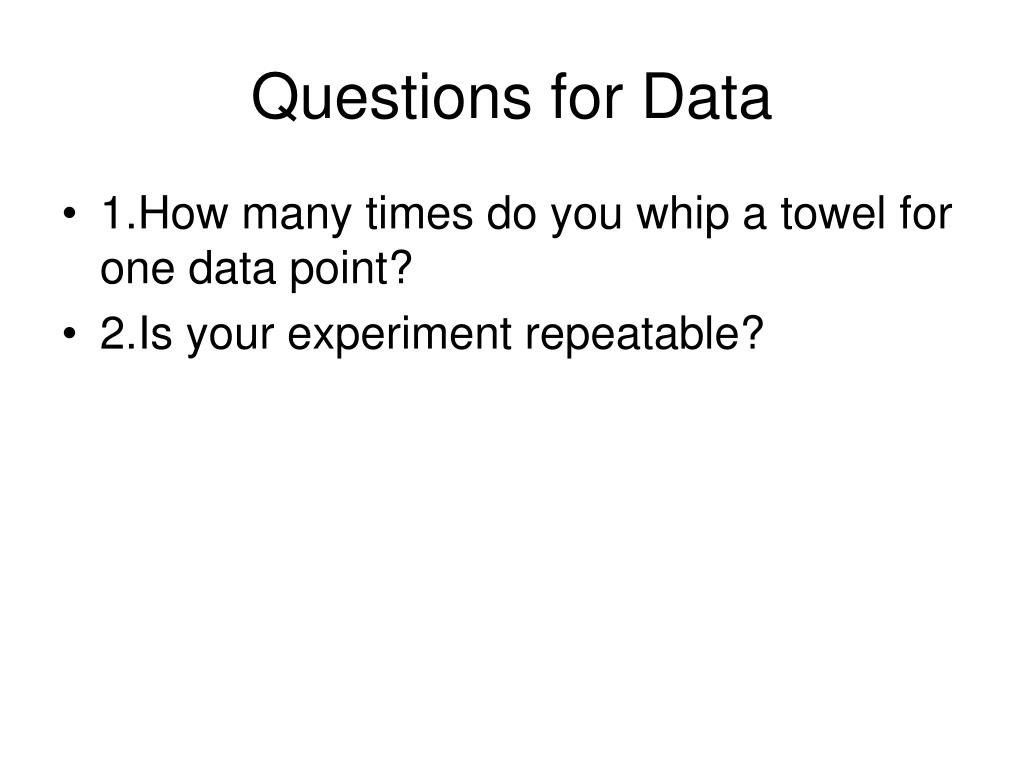 Questions for Data

• 1.How many times do you whip a towel for one data point?
• 2.Is your experiment repeatable?